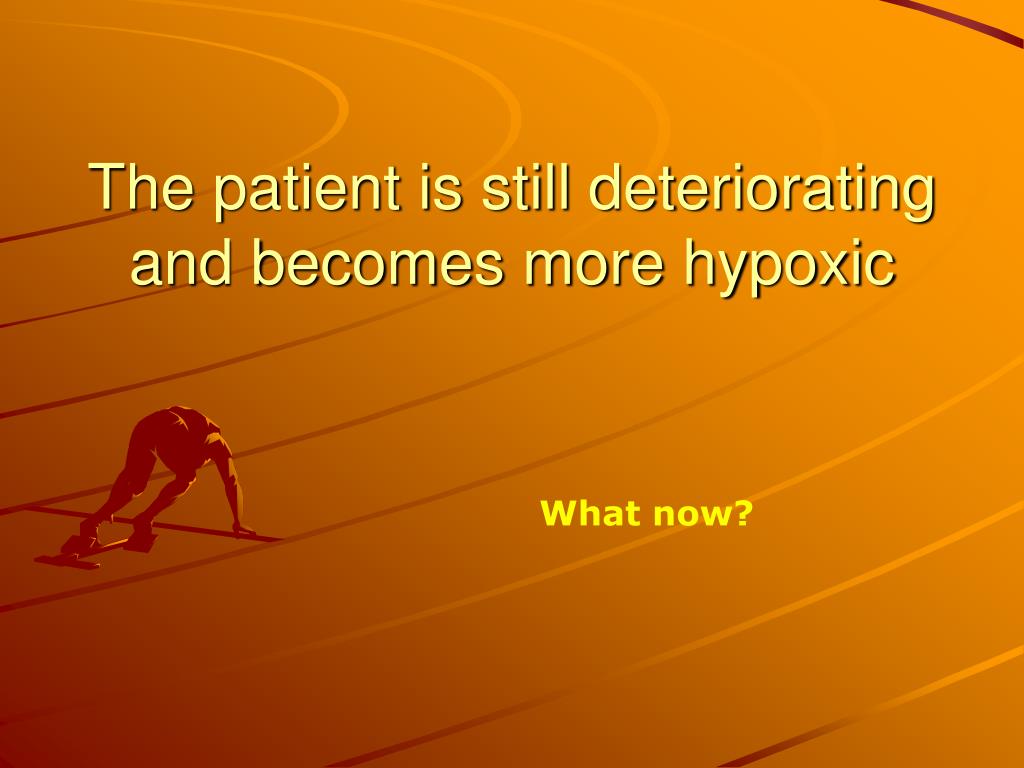 The patient is still deteriorating and becomes more hypoxic

What now?